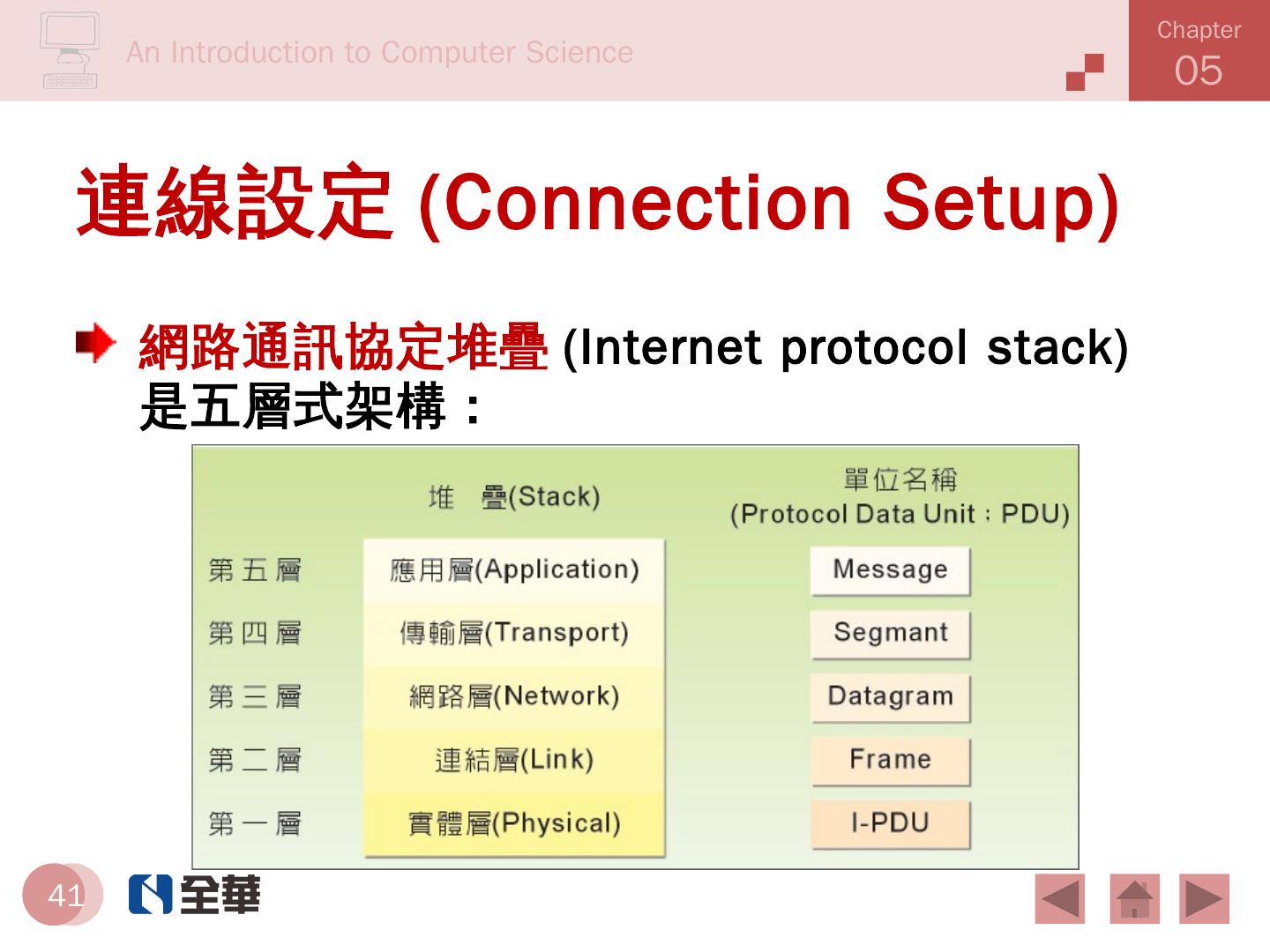 An Introduction to Computer Science

Chapter 05

連線設定 (Connection Setup)

網路通訊協定堆疊 (Internet protocol stack) 是五層式架構：

| | 堆　疊(Stack) | 單位名稱 (Protocol Data Unit：PDU) |
|---|---|---|
| 第五層 | 應用層(Application) | Message |
| 第四層 | 傳輸層(Transport) | Segmant |
| 第三層 | 網路層(Network) | Datagram |
| 第二層 | 連結層(Link) | Frame |
| 第一層 | 實體層(Physical) | I-PDU |

41

全華